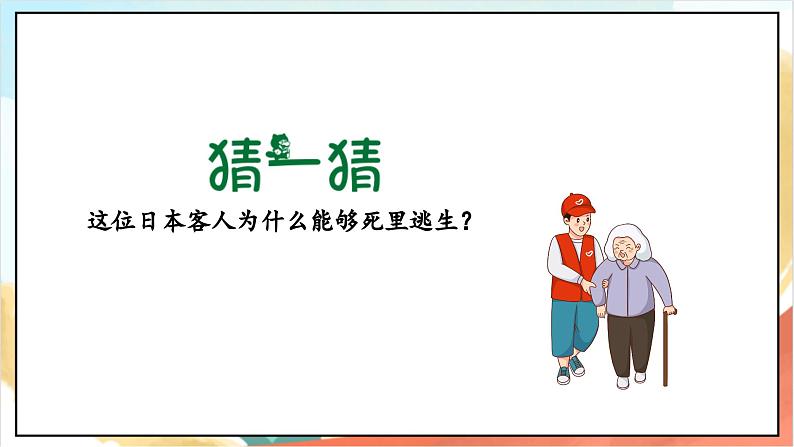 猜一猜

这位日本客人为什么能够死里逃生？